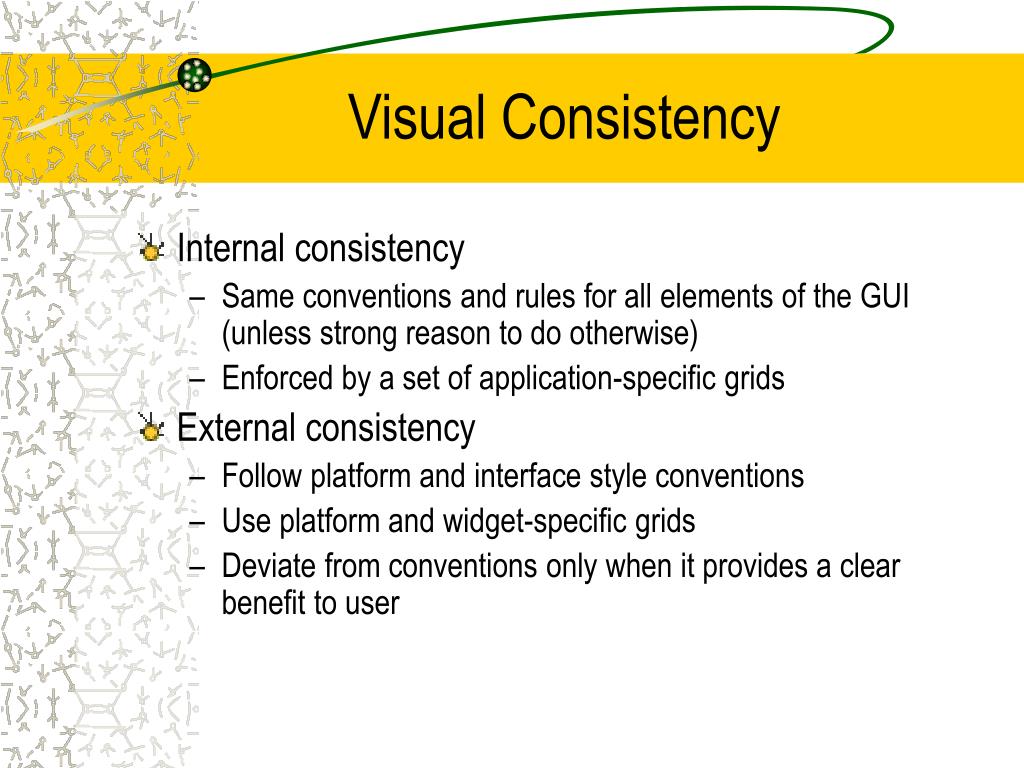 Visual Consistency

Internal consistency
– Same conventions and rules for all elements of the GUI (unless strong reason to do otherwise)
– Enforced by a set of application-specific grids

External consistency
– Follow platform and interface style conventions
– Use platform and widget-specific grids
– Deviate from conventions only when it provides a clear benefit to user